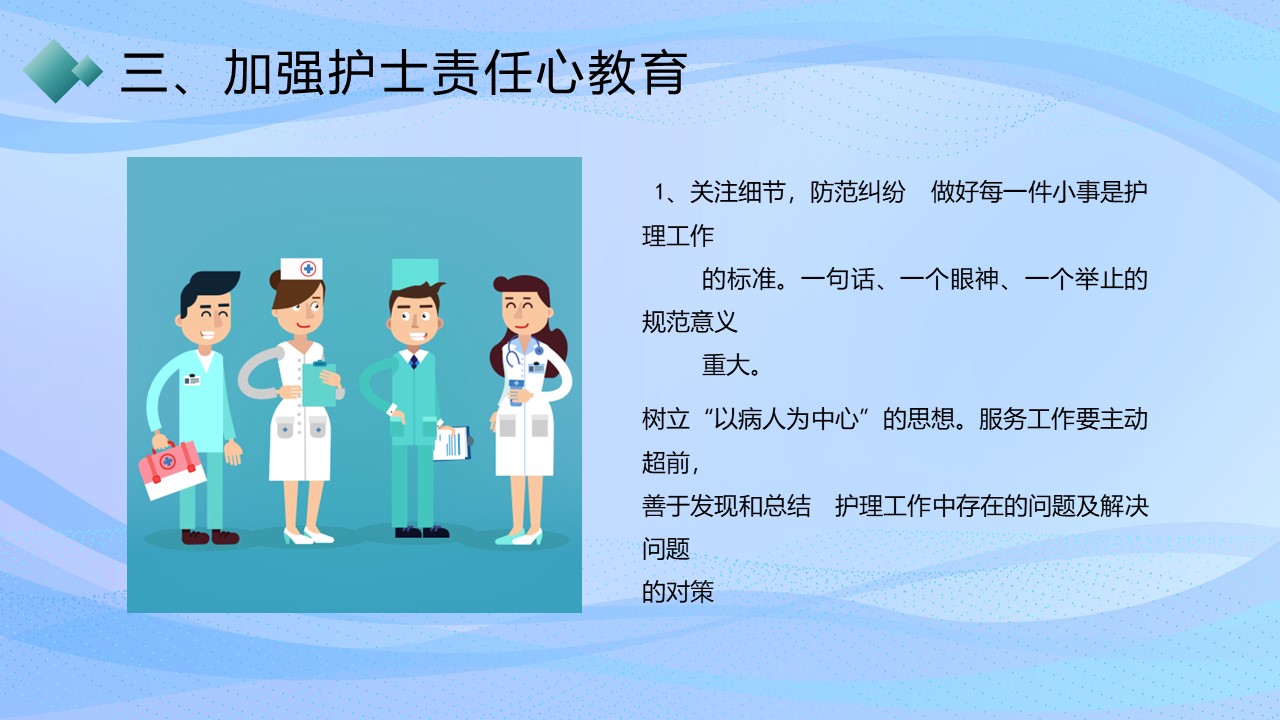 三、加强护士责任心教育

1、关注细节，防范纠纷　做好每一件小事是护理工作
的标准。一句话、一个眼神、一个举止的规范意义
重大。

树立“以病人为中心”的思想。服务工作要主动超前，
善于发现和总结　护理工作中存在的问题及解决问题
的对策